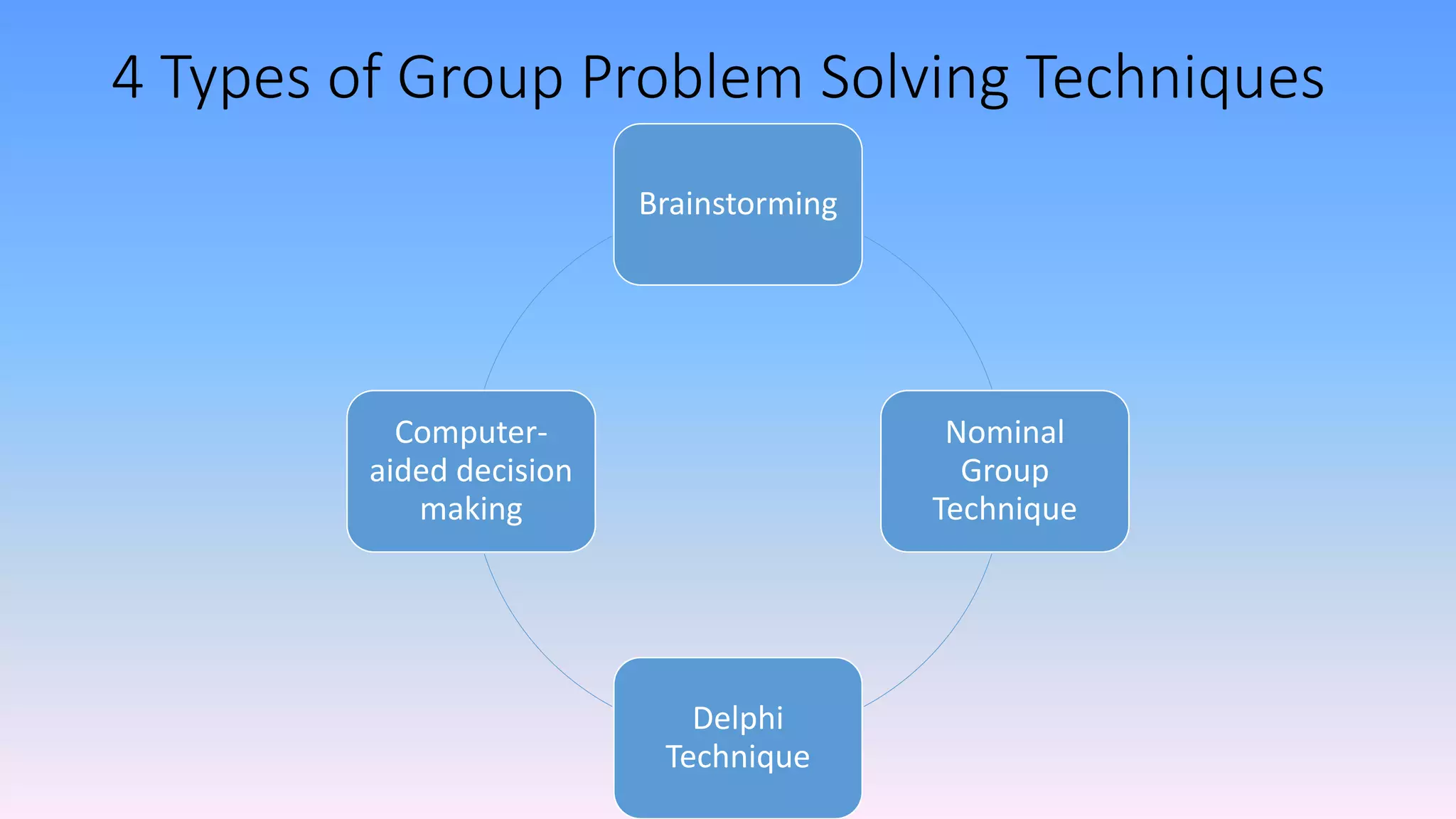 4 Types of Group Problem Solving Techniques

Brainstorming

Nominal Group Technique

Delphi Technique

Computer-aided decision making